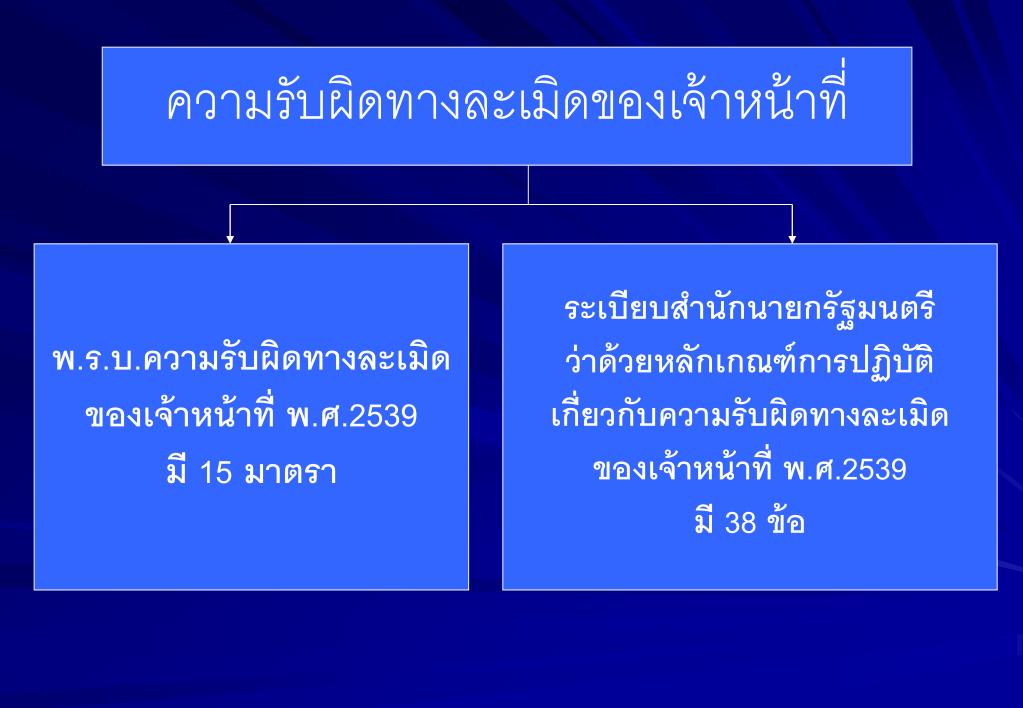 ความรับผิดทางละเมิดของเจ้าหน้าที่

พ.ร.บ.ความรับผิดทางละเมิด
ของเจ้าหน้าที่ พ.ศ.2539
มี 15 มาตรา

ระเบียบสำนักนายกรัฐมนตรี
ว่าด้วยหลักเกณฑ์การปฏิบัติ
เกี่ยวกับความรับผิดทางละเมิด
ของเจ้าหน้าที่ พ.ศ.2539
มี 38 ข้อ